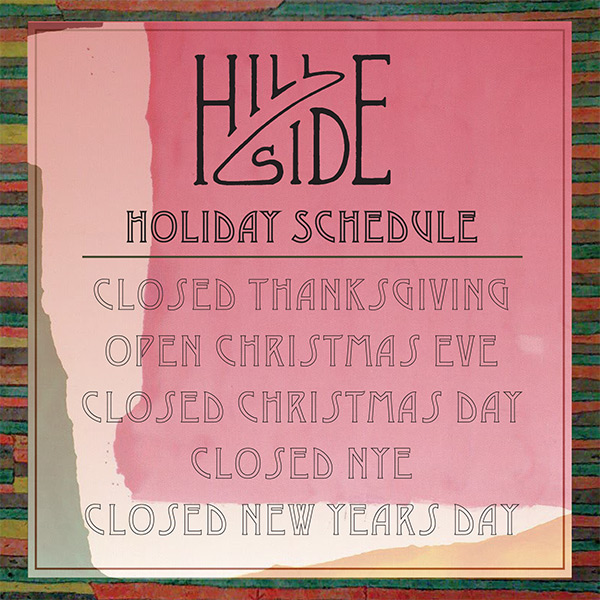 HILL SIDE

HOLIDAY SCHEDULE

CLOSED THANKSGIVING
OPEN CHRISTMAS EVE
CLOSED CHRISTMAS DAY
CLOSED NYE
CLOSED NEW YEARS DAY